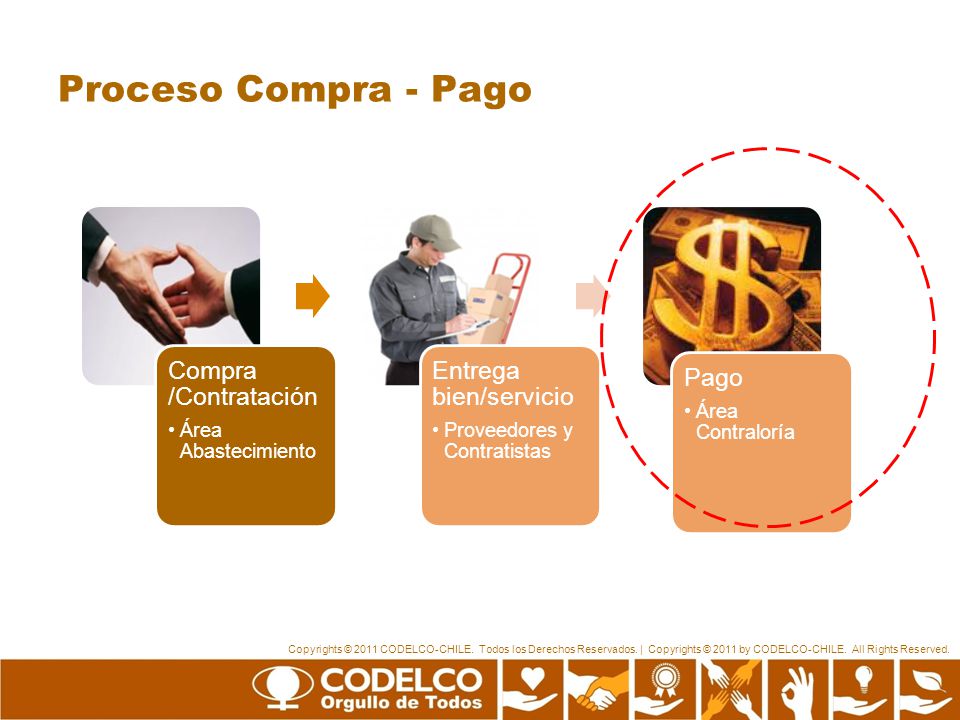 Proceso Compra - Pago

Compra /Contratación

• Área Abastecimiento

Entrega bien/servicio

• Proveedores y Contratistas

Pago

• Área Contraloría

Copyrights © 2011 CODELCO-CHILE. Todos los Derechos Reservados. | Copyrights © 2011 by CODELCO-CHILE. All Rights Reserved.

CODELCO
Orgullo de Todos